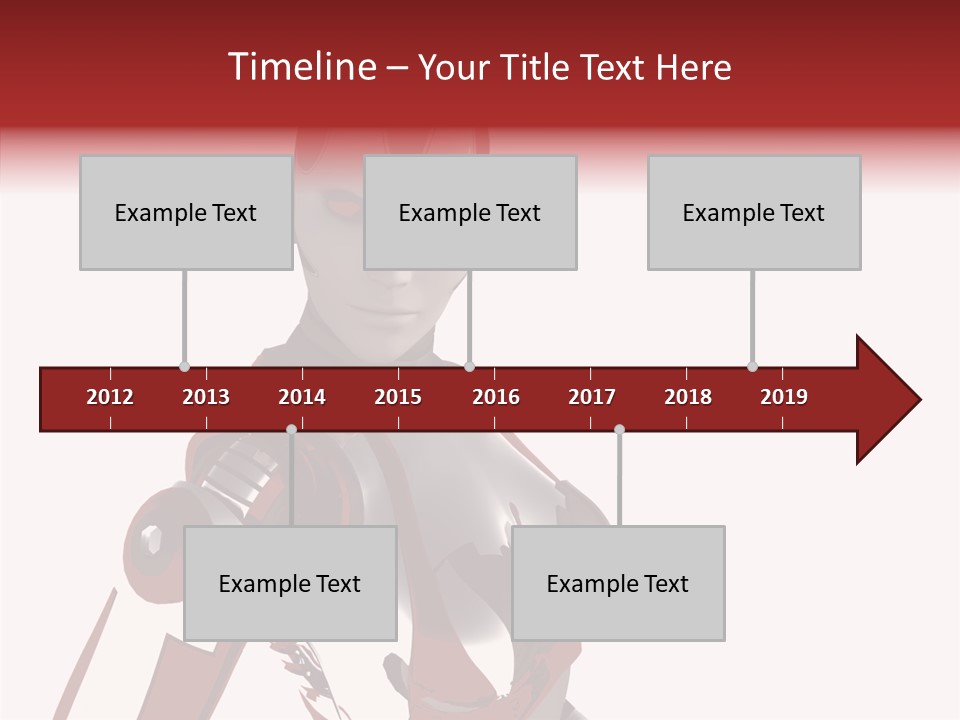 Timeline – Your Title Text Here

Example Text

Example Text

Example Text

2012 2013 2014 2015 2016 2017 2018 2019

Example Text

Example Text